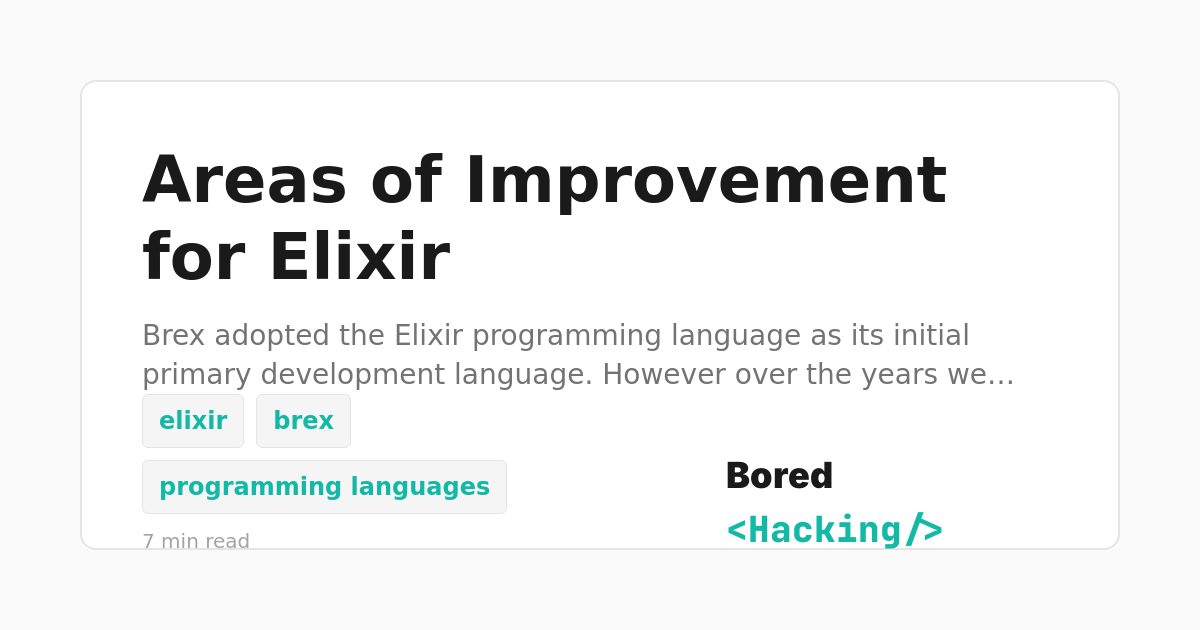 Areas of Improvement for Elixir

Brex adopted the Elixir programming language as its initial primary development language. However over the years we…

elixir

brex

programming languages

7 min read

Bored

<Hacking/>